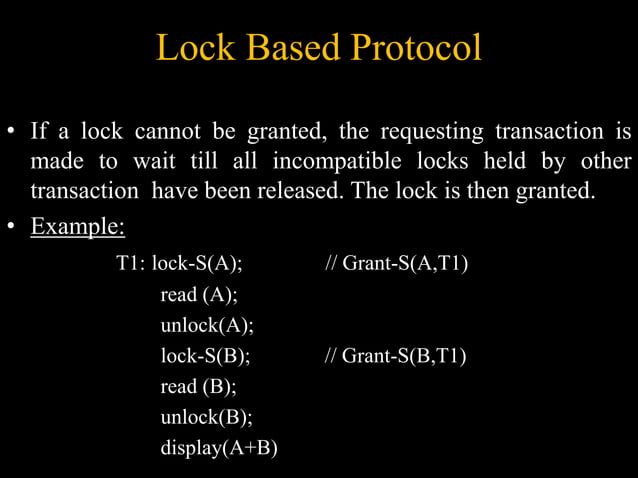 Lock Based Protocol

• If a lock cannot be granted, the requesting transaction is made to wait till all incompatible locks held by other transaction have been released. The lock is then granted.

• Example:

T1: lock-S(A); // Grant-S(A,T1)
read (A);
unlock(A);
lock-S(B); // Grant-S(B,T1)
read (B);
unlock(B);
display(A+B)